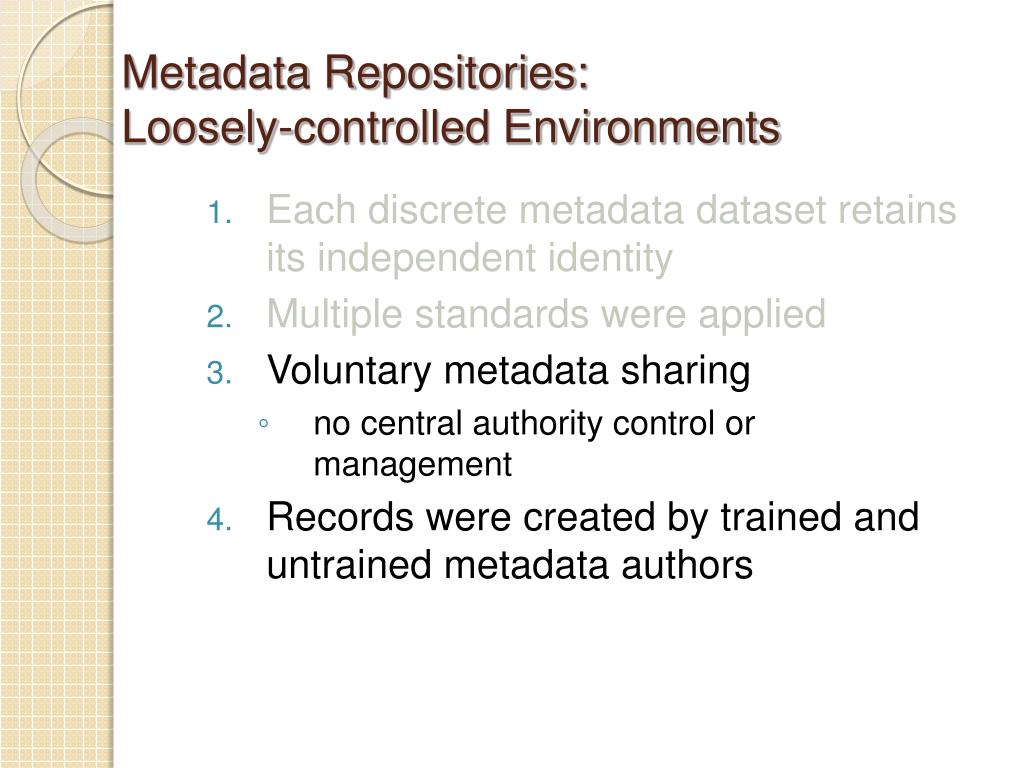 Metadata Repositories:
Loosely-controlled Environments

1. Each discrete metadata dataset retains its independent identity
2. Multiple standards were applied
3. Voluntary metadata sharing
◦ no central authority control or management
4. Records were created by trained and untrained metadata authors